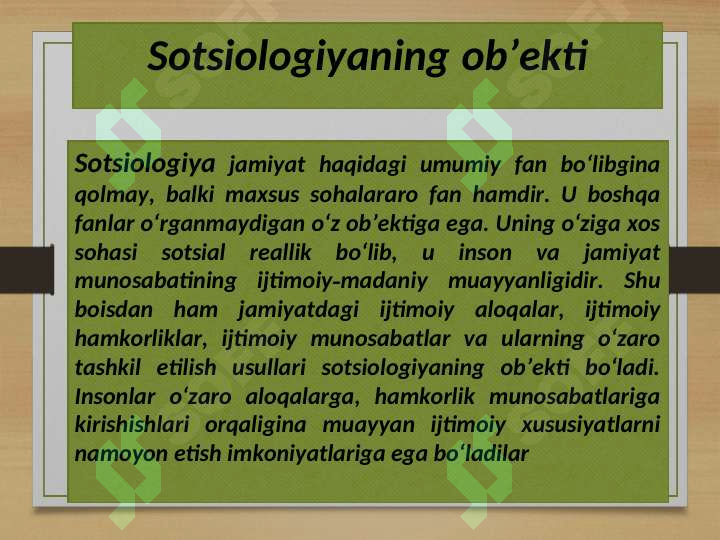 Sotsiologiyaning ob’ekti

Sotsiologiya jamiyat haqidagi umumiy fan bo‘libgina qolmay, balki maxsus sohalararo fan hamdir. U boshqa fanlar o‘rganmaydigan o‘z ob’ektiga ega. Uning o‘ziga xos sohasi sotsial reallik bo‘lib, u inson va jamiyat munosabatining ijtimoiy-madaniy muayyanligidir. Shu boisdan ham jamiyatdagi ijtimoiy aloqalar, ijtimoiy hamkorliklar, ijtimoiy munosabatlar va ularning o‘zaro tashkil etilish usullari sotsiologiyaning ob’ekti bo‘ladi. Insonlar o‘zaro aloqalarga, hamkorlik munosabatlariga kirishishlari orqaligina muayyan ijtimoiy xususiyatlarni namoyon etish imkoniyatlariga ega bo‘ladilar